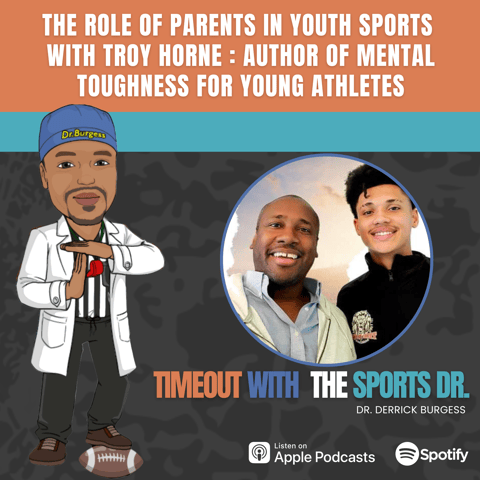 THE ROLE OF PARENTS IN YOUTH SPORTS WITH TROY HORNE : AUTHOR OF MENTAL TOUGHNESS FOR YOUNG ATHLETES

Dr.Burgess

TIMEOUT WITH THE SPORTS DR.

DR. DERRICK BURGESS

Listen on Apple Podcasts

Spotify